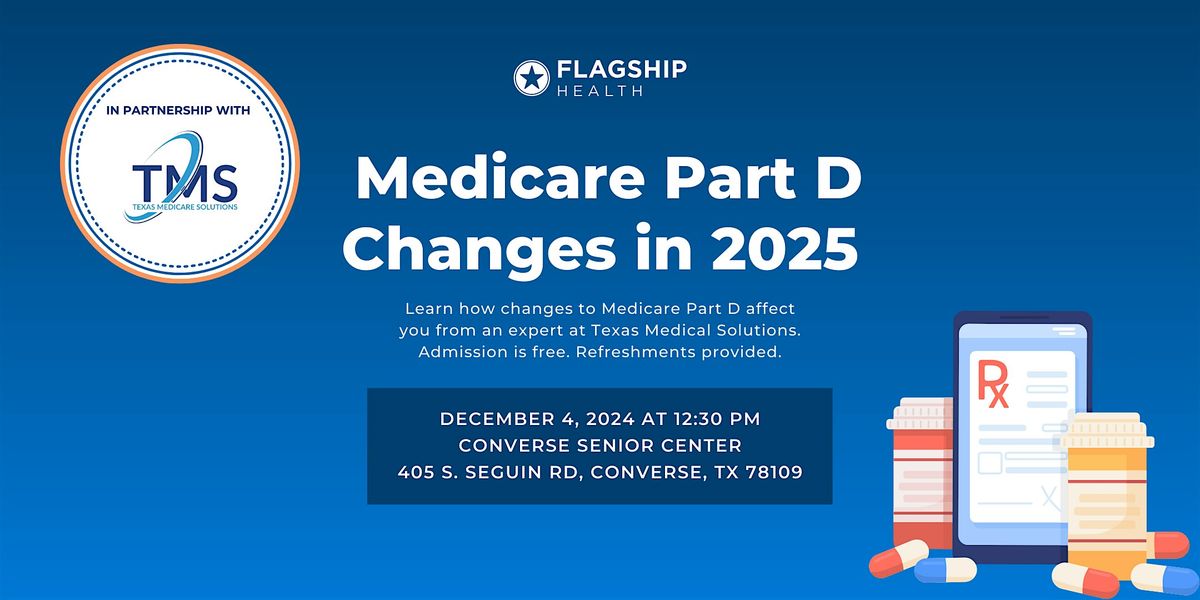 IN PARTNERSHIP WITH

TMS
TEXAS MEDICARE SOLUTIONS

FLAGSHIP
HEALTH

Medicare Part D Changes in 2025

Learn how changes to Medicare Part D affect you from an expert at Texas Medical Solutions. Admission is free. Refreshments provided.

DECEMBER 4, 2024 AT 12:30 PM
CONVERSE SENIOR CENTER
405 S. SEGUIN RD, CONVERSE, TX 78109

Rx